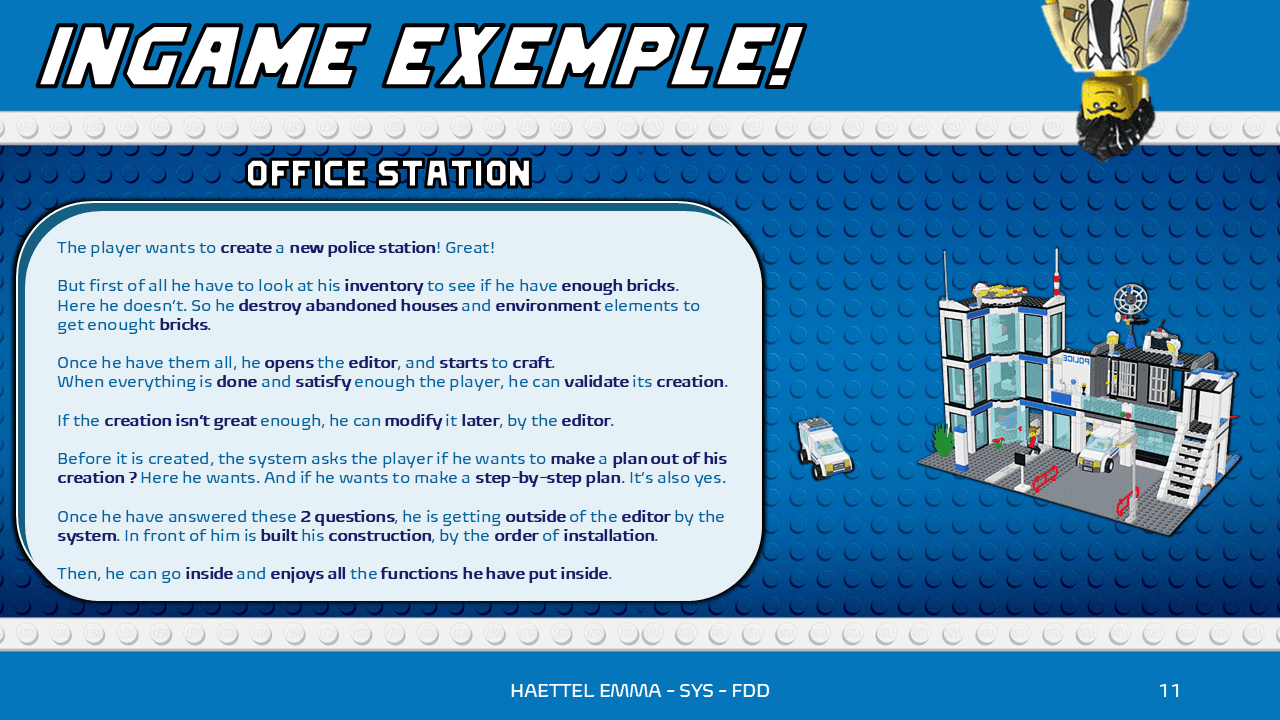 INGAME EXEMPLE!

OFFICE STATION

The player wants to create a new police station! Great!

But first of all he have to look at his inventory to see if he have enough bricks. Here he doesn't. So he destroy abandoned houses and environment elements to get enought bricks.

Once he have them all, he opens the editor, and starts to craft.
When everything is done and satisfy enough the player, he can validate its creation.

If the creation isn't great enough, he can modify it later, by the editor.

Before it is created, the system asks the player if he wants to make a plan out of his creation ? Here he wants. And if he wants to make a step-by-step plan. It's also yes.

Once he have answered these 2 questions, he is getting outside of the editor by the system. In front of him is built his construction, by the order of installation.

Then, he can go inside and enjoys all the functions he have put inside.

POLICE

HAETTEL EMMA - SYS - FDD

11